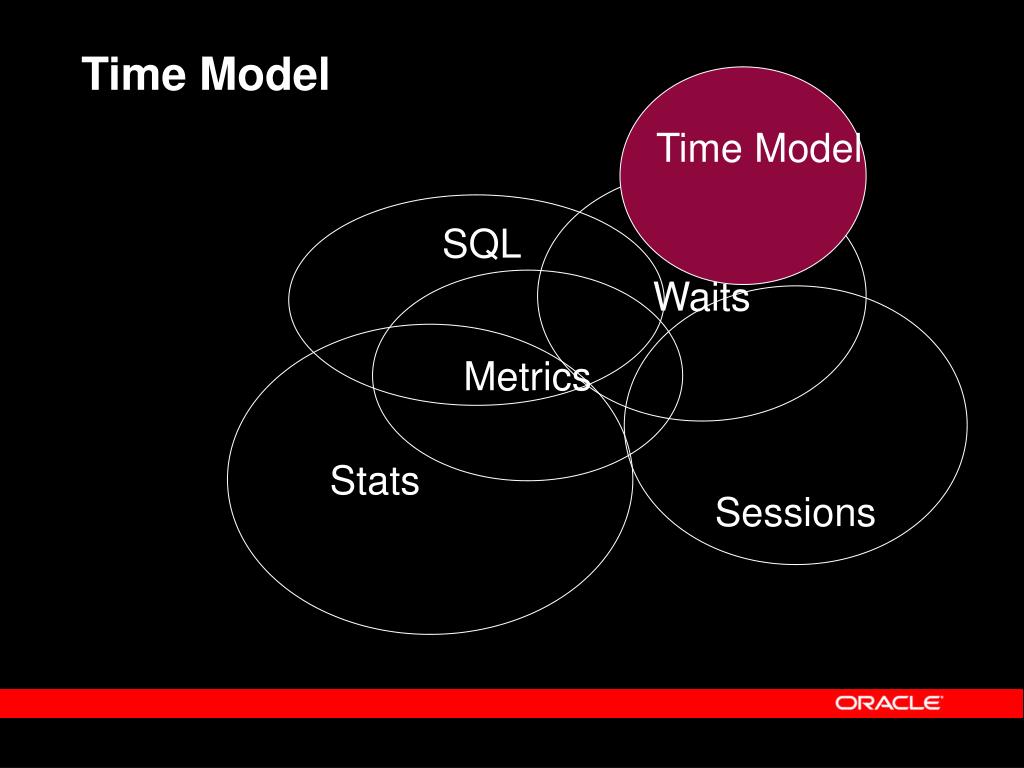 Time Model

Time Model

SQL

Waits

Metrics

Stats

Sessions

ORACLE